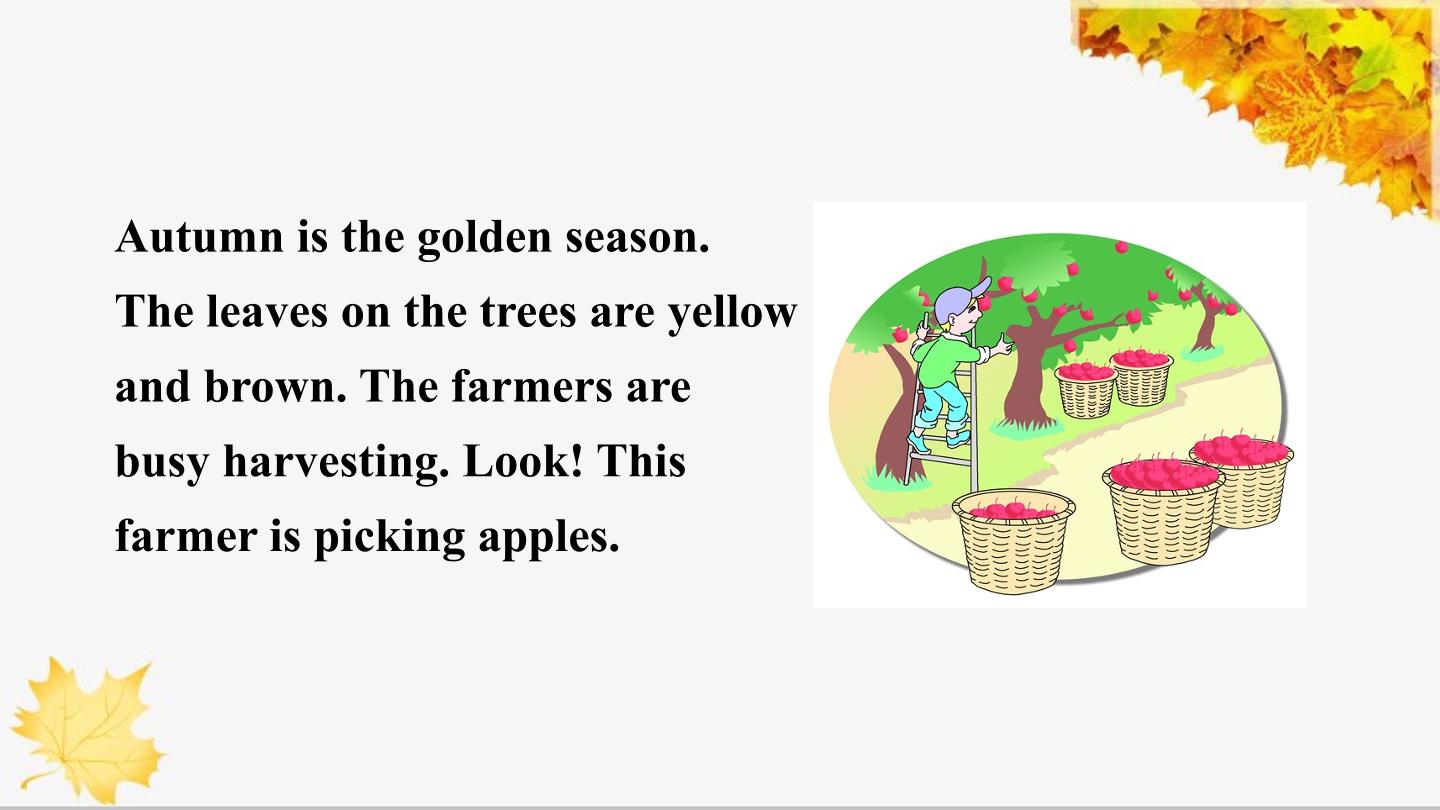 Autumn is the golden season. The leaves on the trees are yellow and brown. The farmers are busy harvesting. Look! This farmer is picking apples.